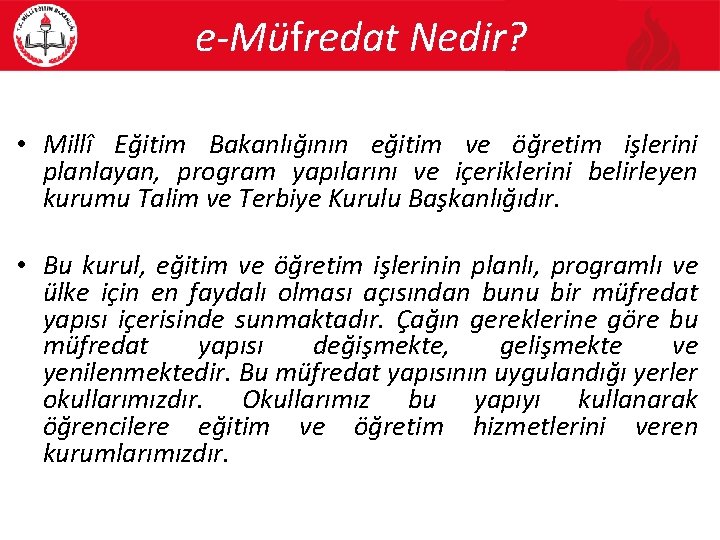 T.C. MİLLÎ EĞİTİM BAKANLIĞI

e-Müfredat Nedir?

• Millî Eğitim Bakanlığının eğitim ve öğretim işlerini planlayan, program yapılarını ve içeriklerini belirleyen kurumu Talim ve Terbiye Kurulu Başkanlığıdır.

• Bu kurul, eğitim ve öğretim işlerinin planlı, programlı ve ülke için en faydalı olması açısından bunu bir müfredat yapısı içerisinde sunmaktadır. Çağın gereklerine göre bu müfredat yapısı değişmekte, gelişmekte ve yenilenmektedir. Bu müfredat yapısının uygulandığı yerler okullarımızdır. Okullarımız bu yapıyı kullanarak öğrencilere eğitim ve öğretim hizmetlerini veren kurumlarımızdır.